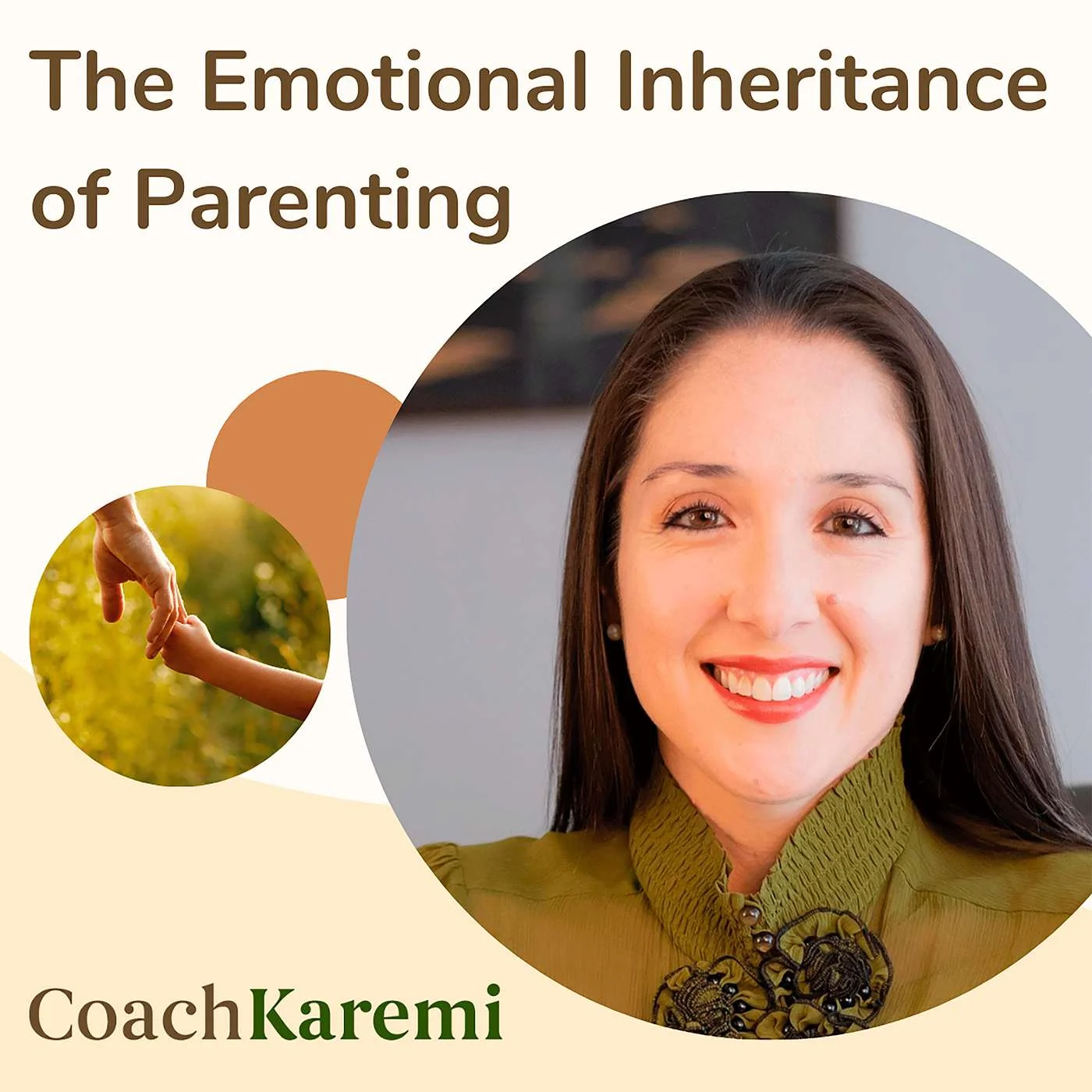 The Emotional Inheritance of Parenting

CoachKaremi